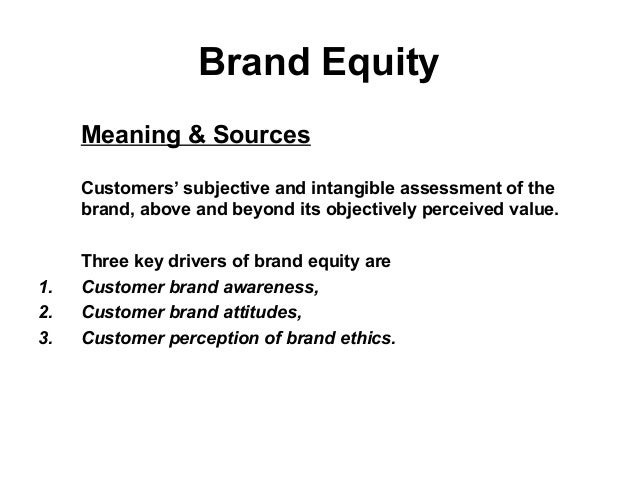 Brand Equity

Meaning & Sources

Customers’ subjective and intangible assessment of the brand, above and beyond its objectively perceived value.

Three key drivers of brand equity are
1. Customer brand awareness,
2. Customer brand attitudes,
3. Customer perception of brand ethics.